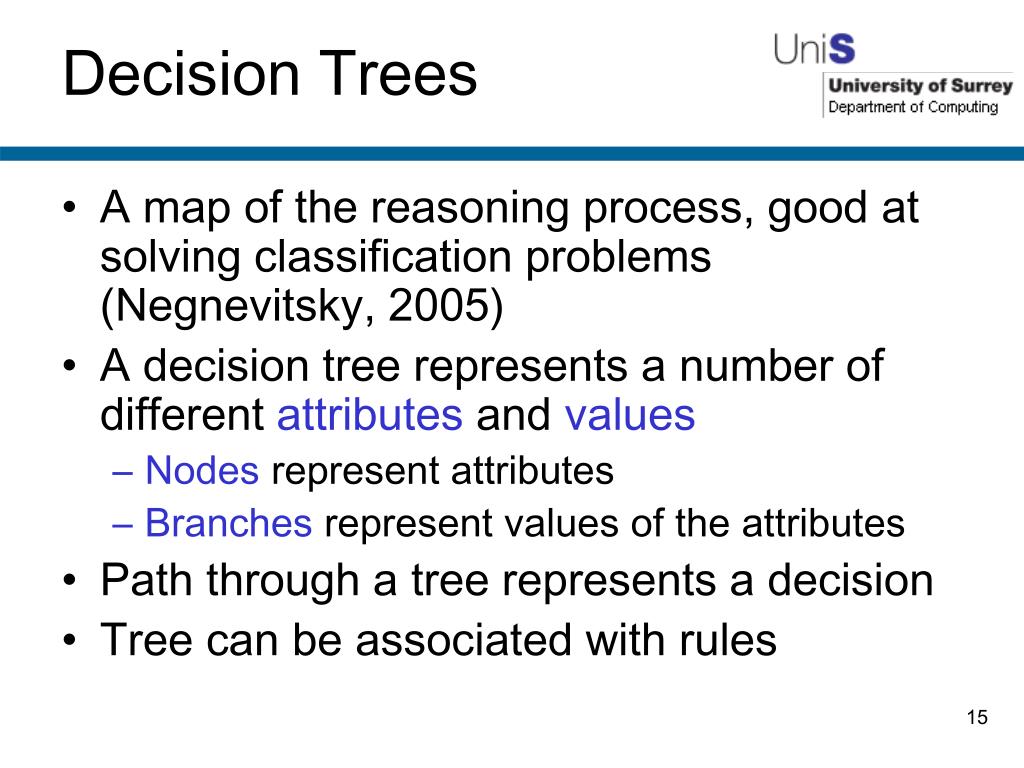 Decision Trees

UniS
University of Surrey
Department of Computing

• A map of the reasoning process, good at solving classification problems (Negnevitsky, 2005)
• A decision tree represents a number of different attributes and values
– Nodes represent attributes
– Branches represent values of the attributes
• Path through a tree represents a decision
• Tree can be associated with rules

15